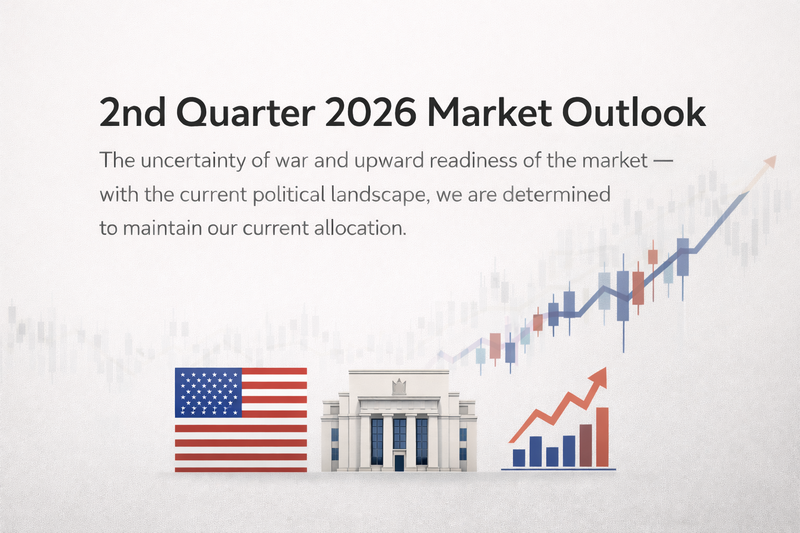 2nd Quarter 2026 Market Outlook

The uncertainty of war and upward readiness of the market — with the current political landscape, we are determined to maintain our current allocation.